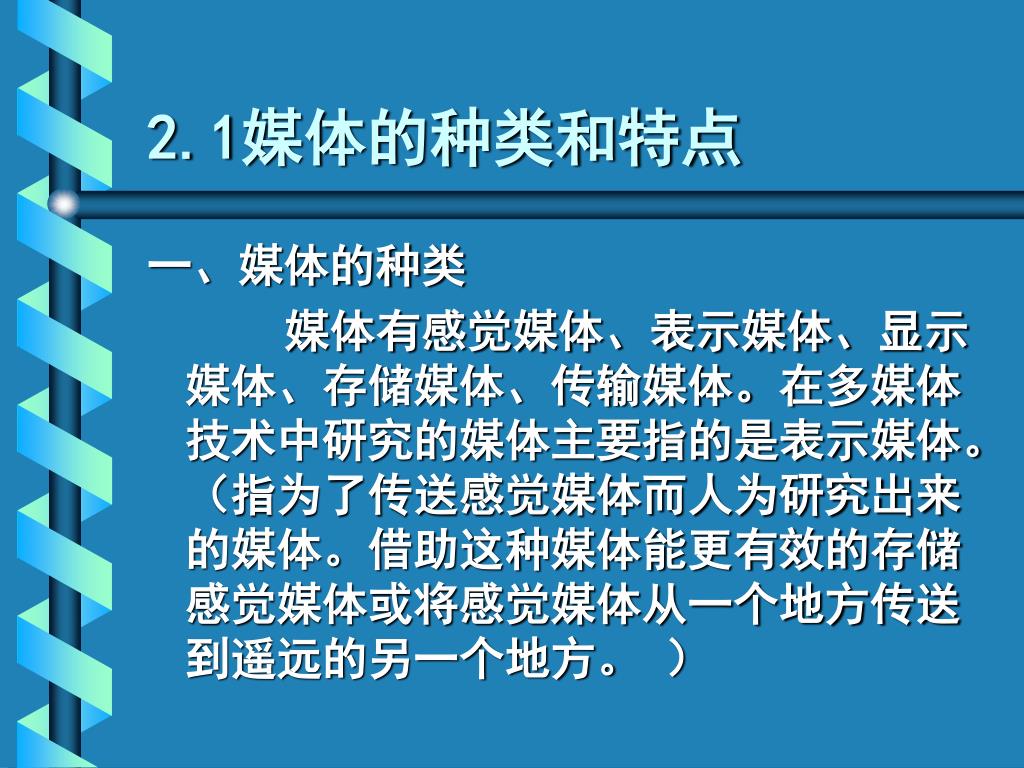 2.1媒体的种类和特点

一、媒体的种类

媒体有感觉媒体、表示媒体、显示媒体、存储媒体、传输媒体。在多媒体技术中研究的媒体主要指的是表示媒体。（指为了传送感觉媒体而人为研究出来的媒体。借助这种媒体能更有效的存储感觉媒体或将感觉媒体从一个地方传送到遥远的另一个地方。 ）